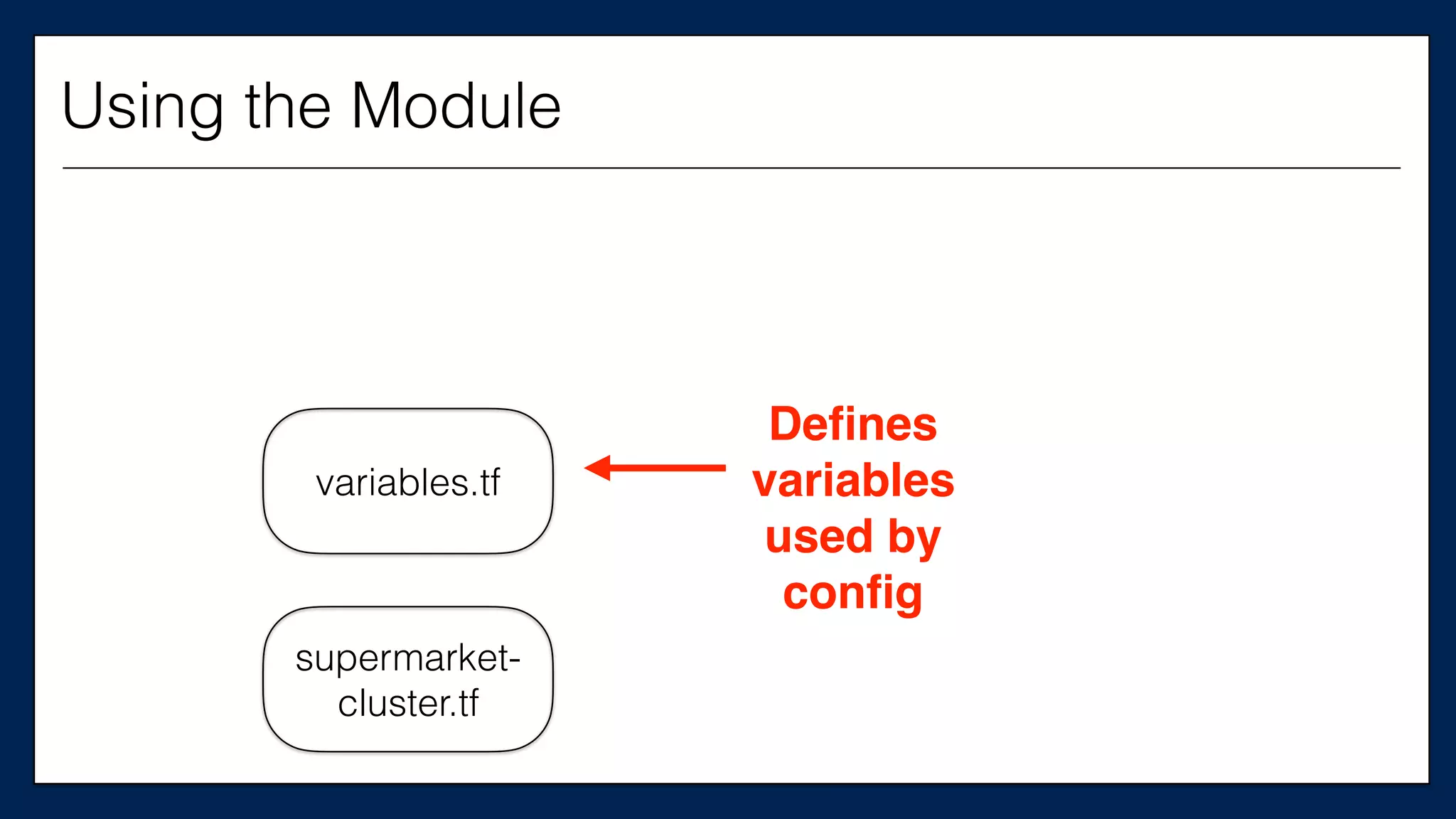 Using the Module

variables.tf

Defines variables used by config

supermarket-cluster.tf